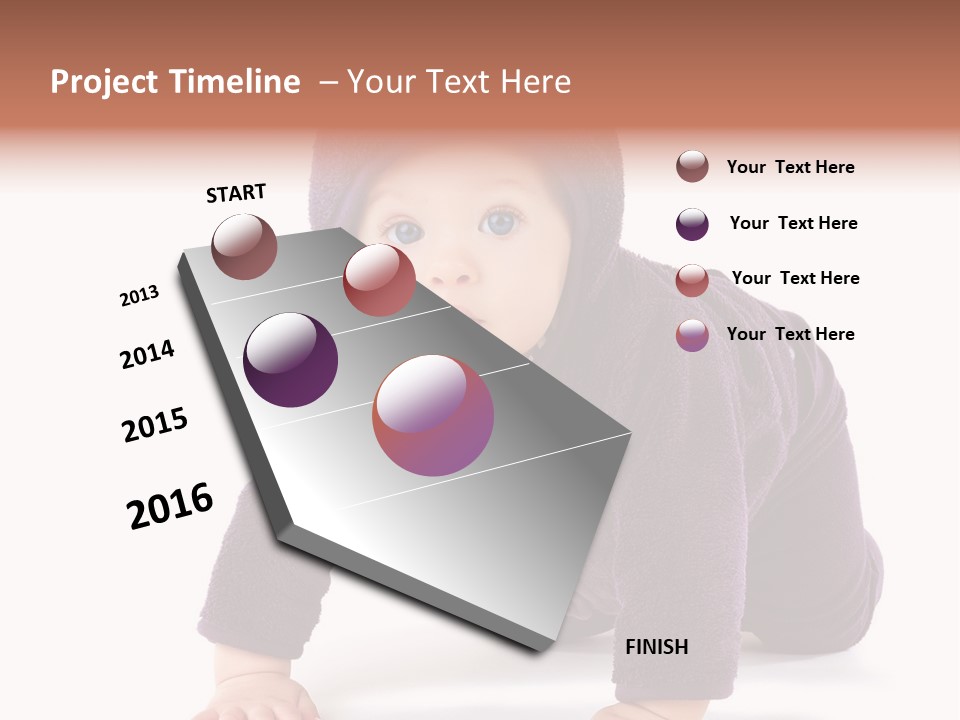 Project Timeline – Your Text Here

START

2013

2014

2015

2016

FINISH

Your Text Here

Your Text Here

Your Text Here

Your Text Here